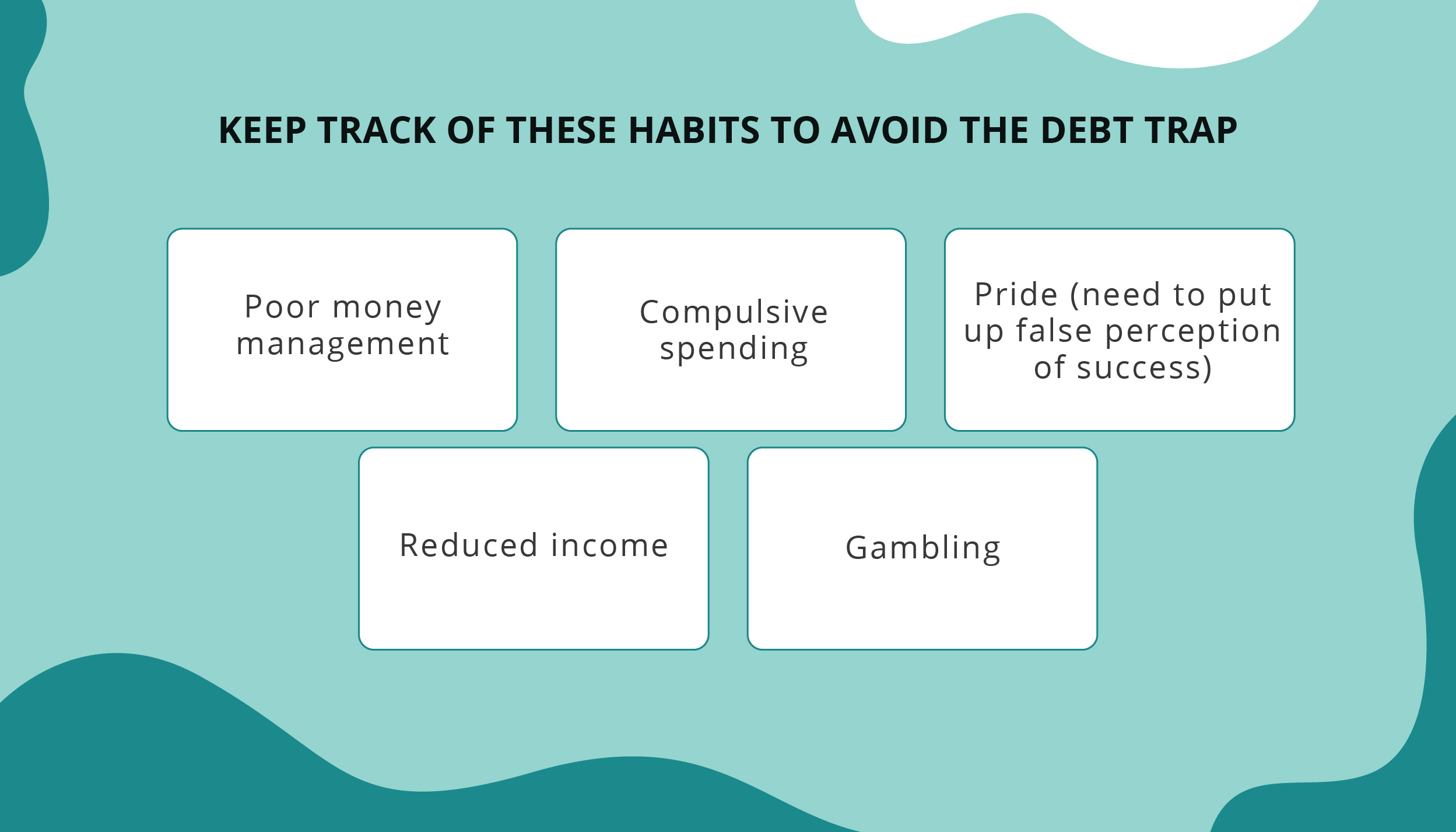 KEEP TRACK OF THESE HABITS TO AVOID THE DEBT TRAP

Poor money management

Compulsive spending

Pride (need to put up false perception of success)

Reduced income

Gambling